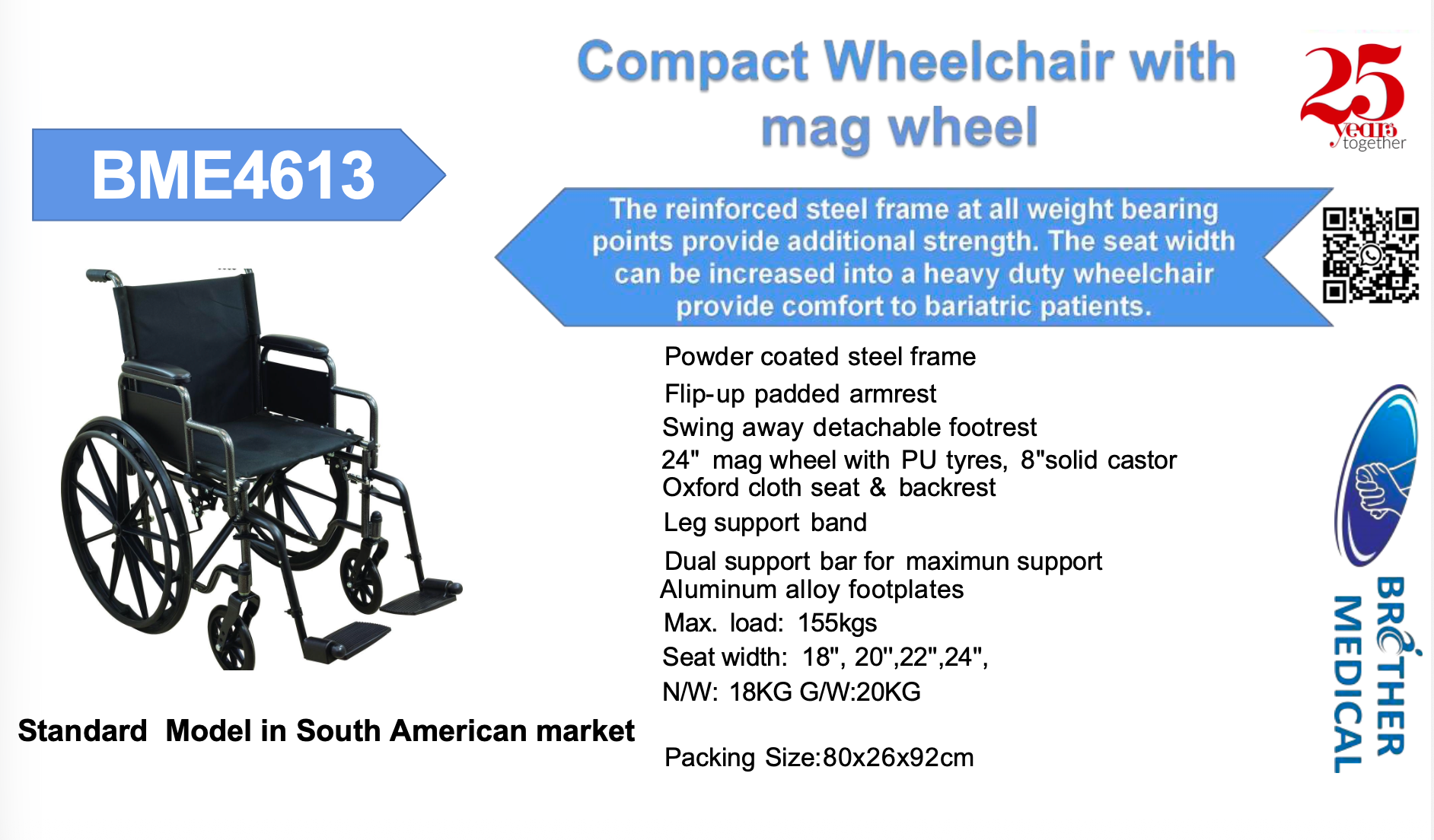 Compact Wheelchair with mag wheel

25 years together

BME4613

The reinforced steel frame at all weight bearing points provide additional strength. The seat width can be increased into a heavy duty wheelchair provide comfort to bariatric patients.

Powder coated steel frame
Flip-up padded armrest
Swing away detachable footrest
24" mag wheel with PU tyres, 8"solid castor
Oxford cloth seat & backrest
Leg support band
Dual support bar for maximun support
Aluminum alloy footplates
Max. load: 155kgs
Seat width: 18", 20",22",24",
N/W: 18KG G/W:20KG

Packing Size:80x26x92cm

Standard Model in South American market

BROTHER MEDICAL